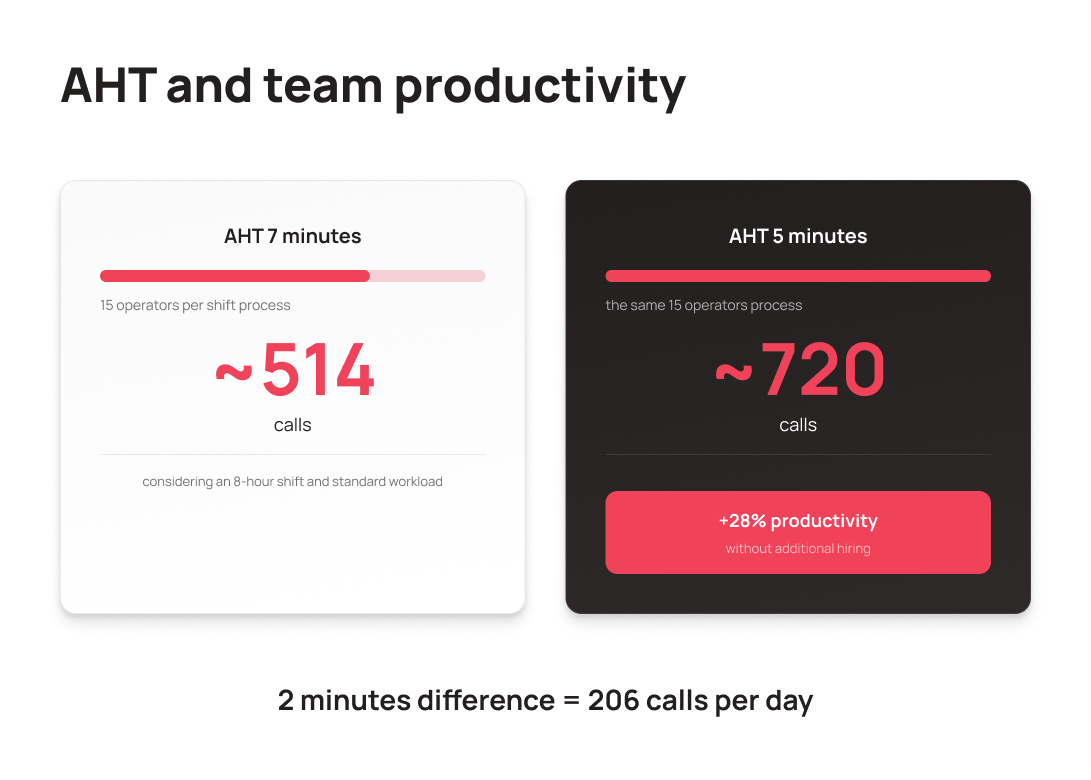 AHT and team productivity

AHT 7 minutes

15 operators per shift process

~514

calls

considering an 8-hour shift and standard workload

AHT 5 minutes

the same 15 operators process

~720

calls

+28% productivity

without additional hiring

2 minutes difference = 206 calls per day